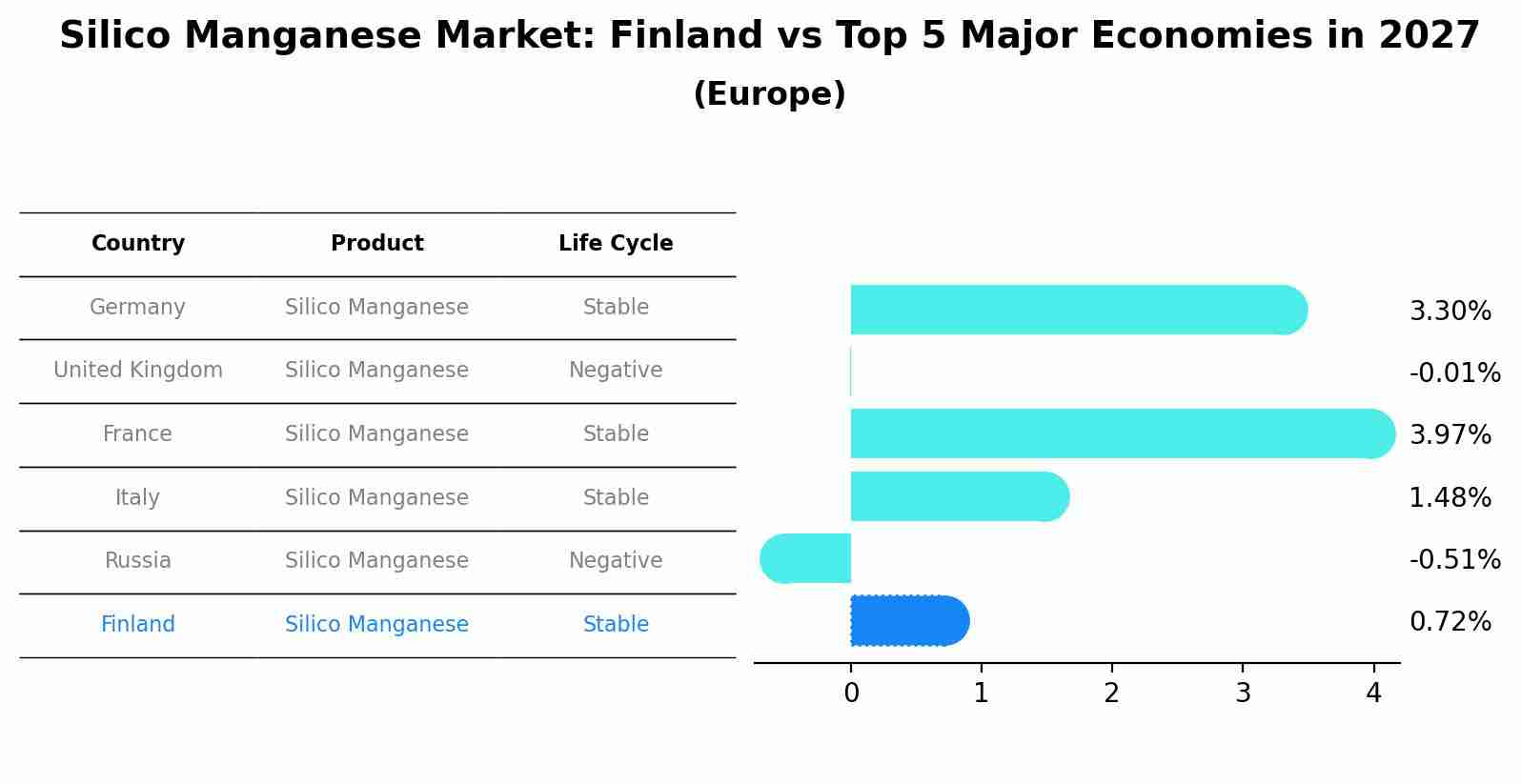 Silico Manganese Market: Finland vs Top 5 Major Economies in 2027
(Europe)

| Country | Product | Life Cycle |
|---|---|---|
| Germany | Silico Manganese | Stable |
| United Kingdom | Silico Manganese | Negative |
| France | Silico Manganese | Stable |
| Italy | Silico Manganese | Stable |
| Russia | Silico Manganese | Negative |
| Finland | Silico Manganese | Stable |

3.30%
-0.01%
3.97%
1.48%
-0.51%
0.72%

0 1 2 3 4